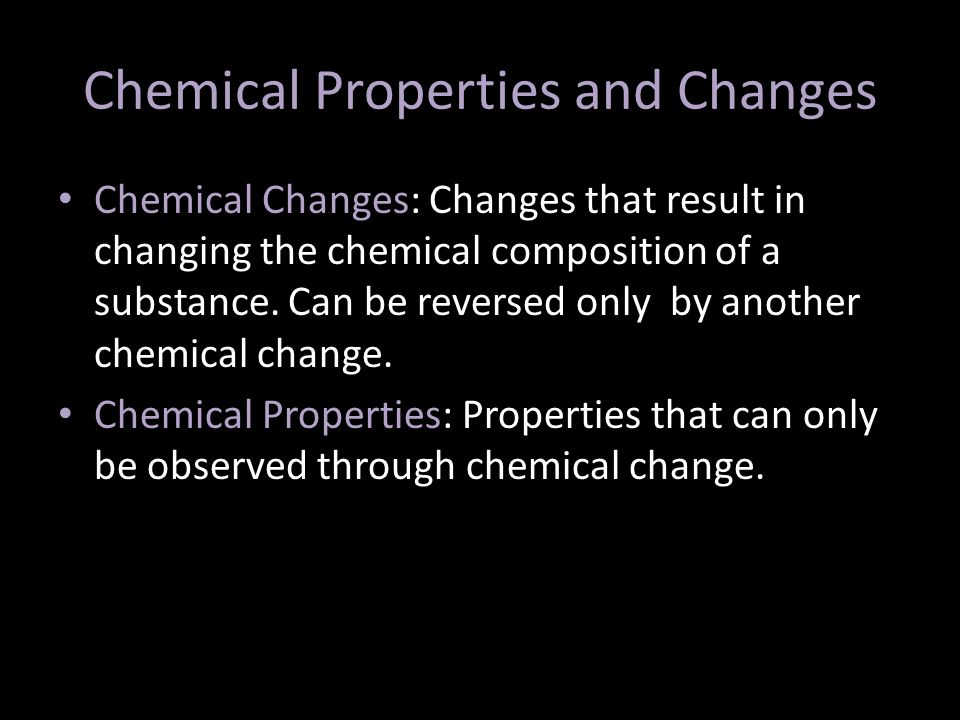 Chemical Properties and Changes

• Chemical Changes: Changes that result in changing the chemical composition of a substance. Can be reversed only by another chemical change.

• Chemical Properties: Properties that can only be observed through chemical change.